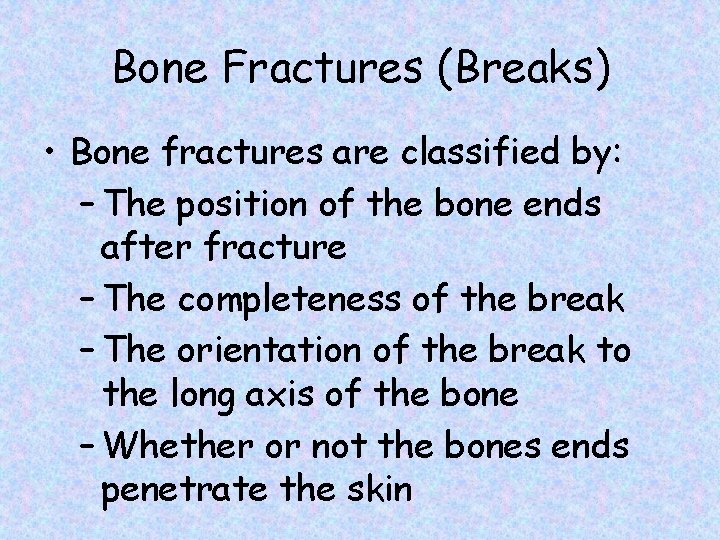 Bone Fractures (Breaks)

• Bone fractures are classified by:
– The position of the bone ends after fracture
– The completeness of the break
– The orientation of the break to the long axis of the bone
– Whether or not the bones ends penetrate the skin